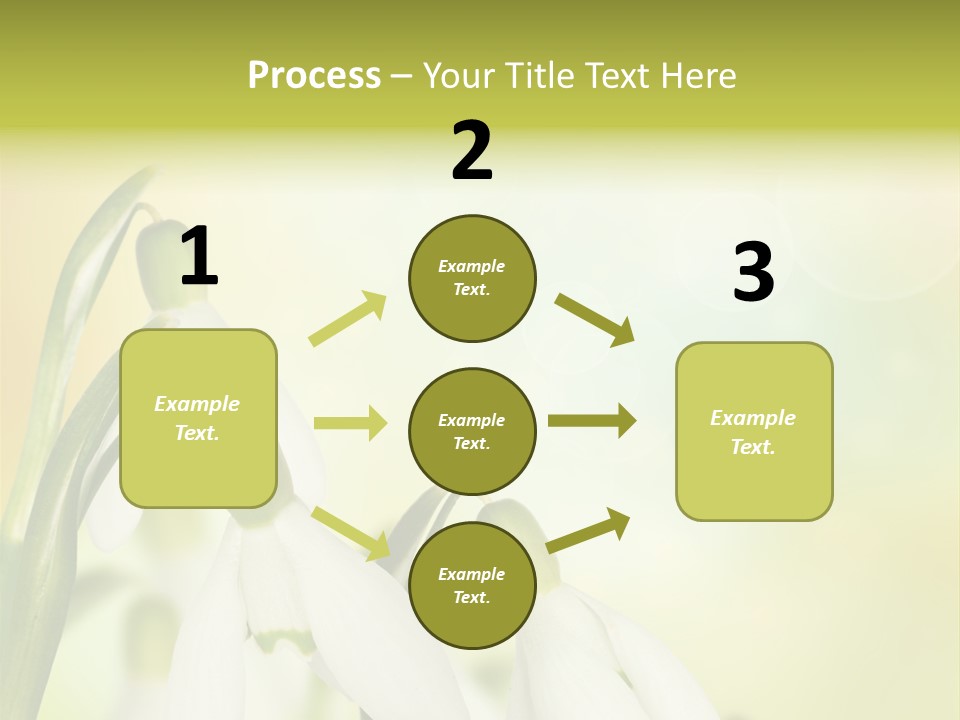 Process – Your Title Text Here

2

1

Example Text.

Example Text.

Example Text.

Example Text.

3

Example Text.